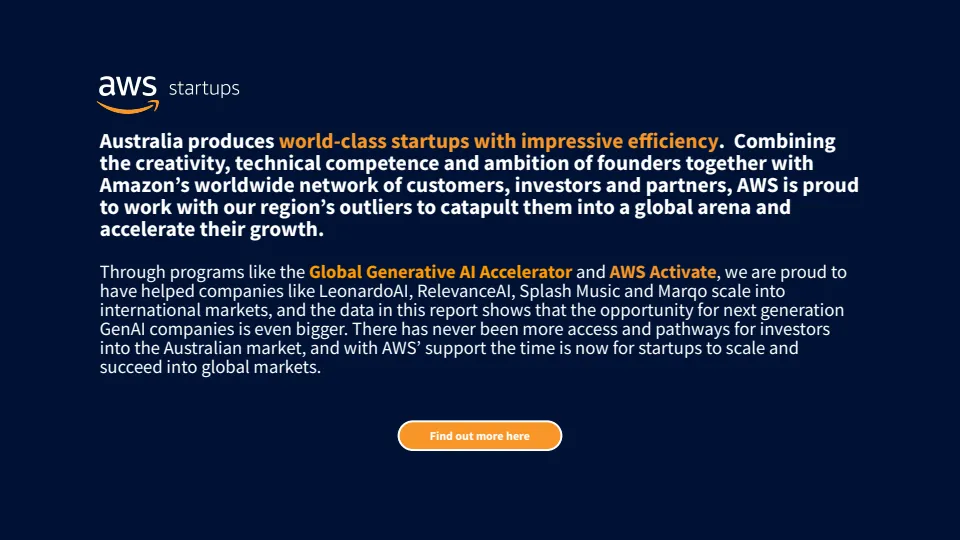 aws startups

Australia produces world-class startups with impressive efficiency. Combining the creativity, technical competence and ambition of founders together with Amazon's worldwide network of customers, investors and partners, AWS is proud to work with our region's outliers to catapult them into a global arena and accelerate their growth.

Through programs like the Global Generative AI Accelerator and AWS Activate, we are proud to have helped companies like LeonardoAI, RelevanceAI, Splash Music and Marqo scale into international markets, and the data in this report shows that the opportunity for next generation GenAI companies is even bigger. There has never been more access and pathways for investors into the Australian market, and with AWS' support the time is now for startups to scale and succeed into global markets.

Find out more here